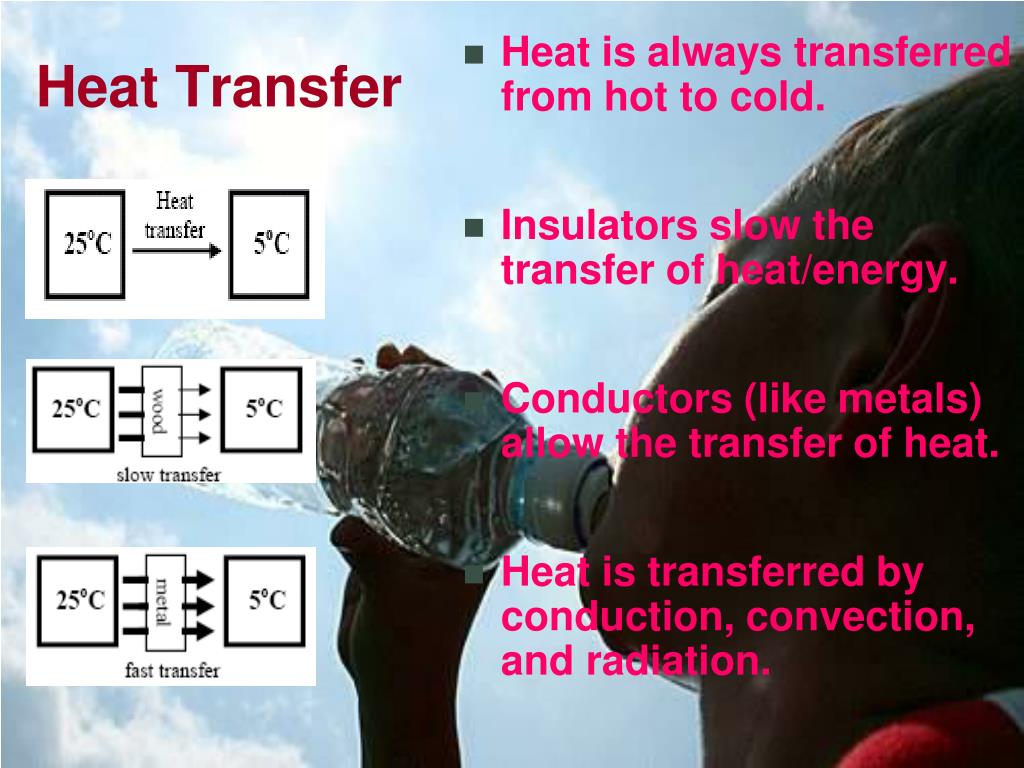 Heat Transfer

25°C

Heat transfer

5°C

25°C

wood

5°C

slow transfer

25°C

metal

5°C

fast transfer

■ Heat is always transferred from hot to cold.

■ Insulators slow the transfer of heat/energy.

■ Conductors (like metals) allow the transfer of heat.

■ Heat is transferred by conduction, convection, and radiation.